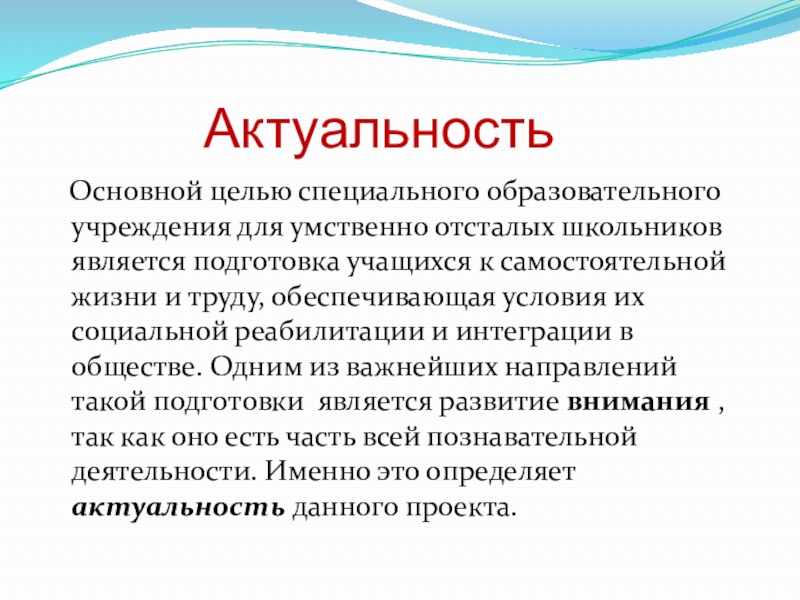 Актуальность

Основной целью специального образовательного учреждения для умственно отсталых школьников является подготовка учащихся к самостоятельной жизни и труду, обеспечивающая условия их социальной реабилитации и интеграции в обществе. Одним из важнейших направлений такой подготовки является развитие внимания , так как оно есть часть всей познавательной деятельности. Именно это определяет актуальность данного проекта.